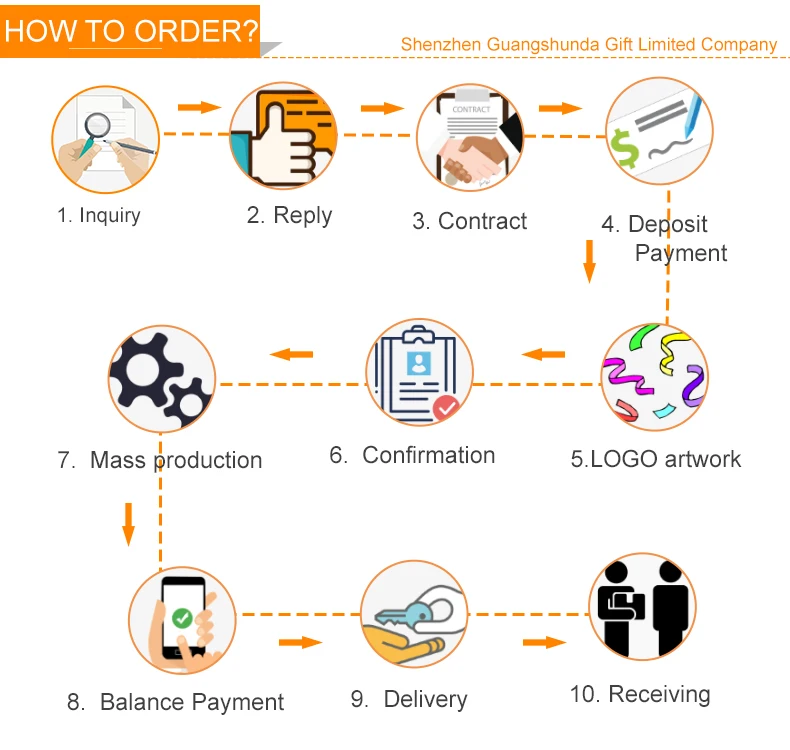 HOW TO ORDER?

Shenzhen Guangshunda Gift Limited Company

CONTRACT

1. Inquiry

2. Reply

3. Contract

4. Deposit Payment

5.LOGO artwork

6. Confirmation

7. Mass production

8. Balance Payment

9. Delivery

10. Receiving